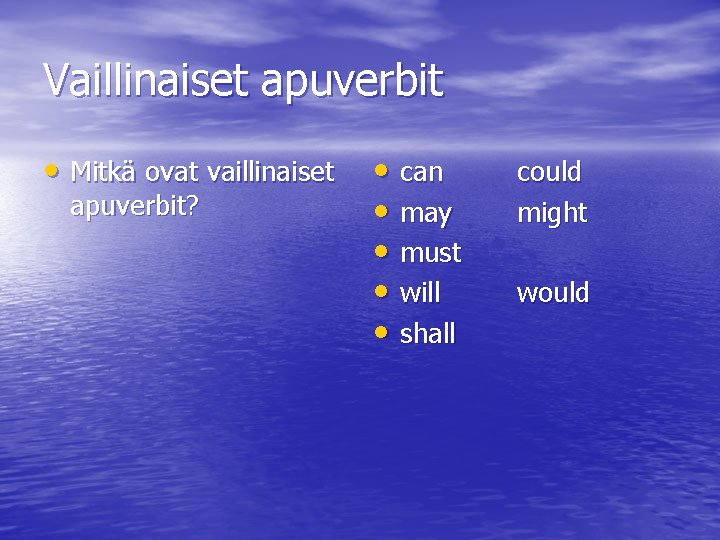 Vaillinaiset apuverbit

• Mitkä ovat vaillinaiset apuverbit?

• can could
• may might
• must
• will would
• shall